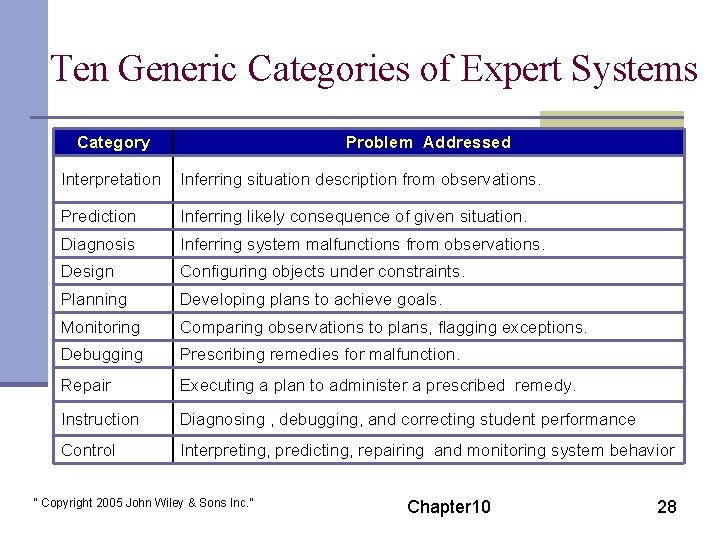 Ten Generic Categories of Expert Systems

| Category | Problem Addressed |
|---|---|
| Interpretation | Inferring situation description from observations. |
| Prediction | Inferring likely consequence of given situation. |
| Diagnosis | Inferring system malfunctions from observations. |
| Design | Configuring objects under constraints. |
| Planning | Developing plans to achieve goals. |
| Monitoring | Comparing observations to plans, flagging exceptions. |
| Debugging | Prescribing remedies for malfunction. |
| Repair | Executing a plan to administer a prescribed remedy. |
| Instruction | Diagnosing , debugging, and correcting student performance |
| Control | Interpreting, predicting, repairing and monitoring system behavior |

" Copyright 2005 John Wiley & Sons Inc."

Chapter10

28